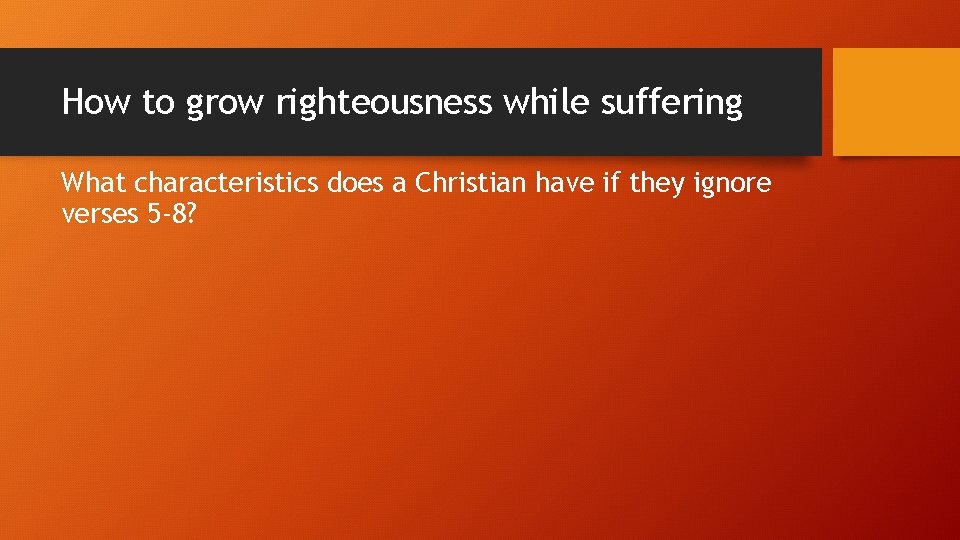 How to grow righteousness while suffering

What characteristics does a Christian have if they ignore verses 5-8?